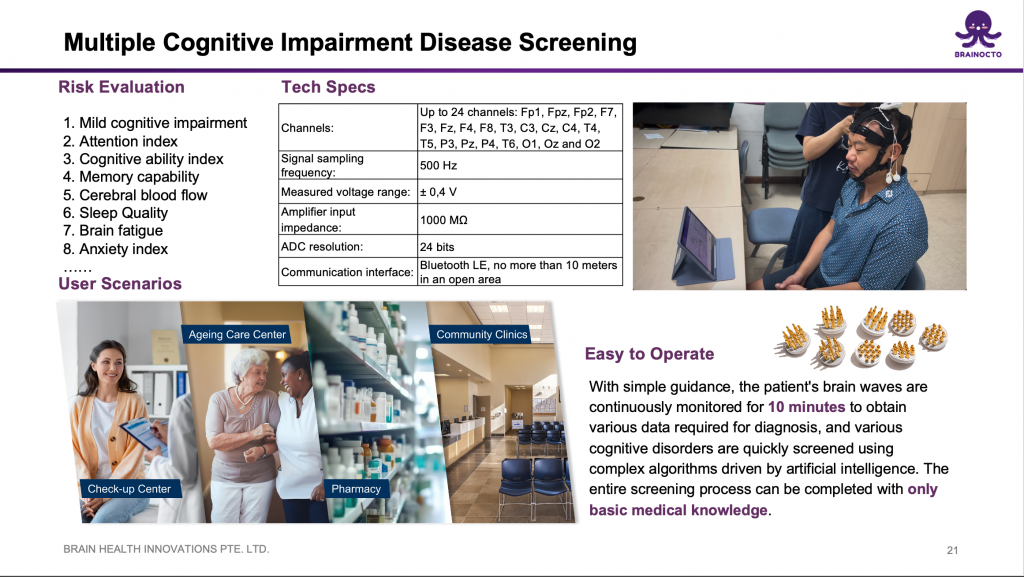 Multiple Cognitive Impairment Disease Screening

BRAINOCTO

Risk Evaluation

1. Mild cognitive impairment
2. Attention index
3. Cognitive ability index
4. Memory capability
5. Cerebral blood flow
6. Sleep Quality
7. Brain fatigue
8. Anxiety index
……

Tech Specs

| Channels: | Up to 24 channels: Fp1, Fpz, Fp2, F7, F3, Fz, F4, F8, T3, C3, Cz, C4, T4, T5, P3, Pz, P4, T6, O1, Oz and O2 |
|---|---|
| Signal sampling frequency: | 500 Hz |
| Measured voltage range: | ± 0,4 V |
| Amplifier input impedance: | 1000 MΩ |
| ADC resolution: | 24 bits |
| Communication interface: | Bluetooth LE, no more than 10 meters in an open area |

User Scenarios

Ageing Care Center
Community Clinics
Check-up Center
Pharmacy

Easy to Operate

With simple guidance, the patient's brain waves are continuously monitored for 10 minutes to obtain various data required for diagnosis, and various cognitive disorders are quickly screened using complex algorithms driven by artificial intelligence. The entire screening process can be completed with only basic medical knowledge.

BRAIN HEALTH INNOVATIONS PTE. LTD.

21